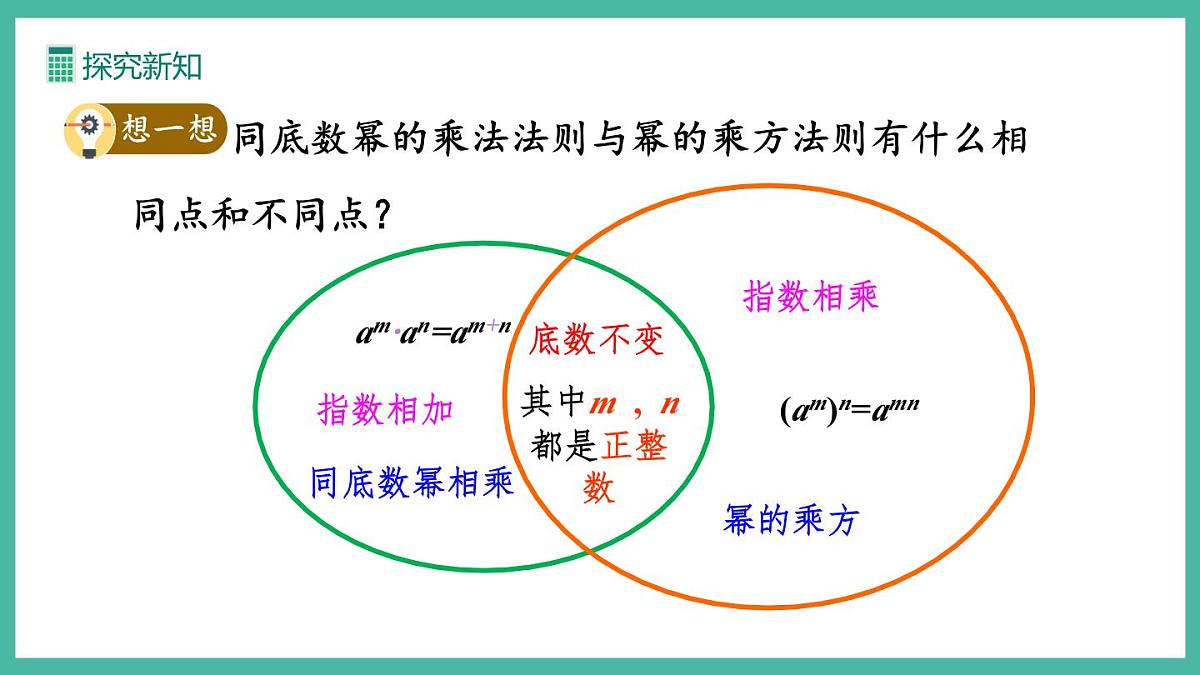 探究新知

想一想 同底数幂的乘法法则与幂的乘方法则有什么相同点和不同点？

$a^m \cdot a^n = a^{m+n}$

指数相加

同底数幂相乘

底数不变

其中$m$，$n$都是正整数

指数相乘

$(a^m)^n = a^{mn}$

幂的乘方